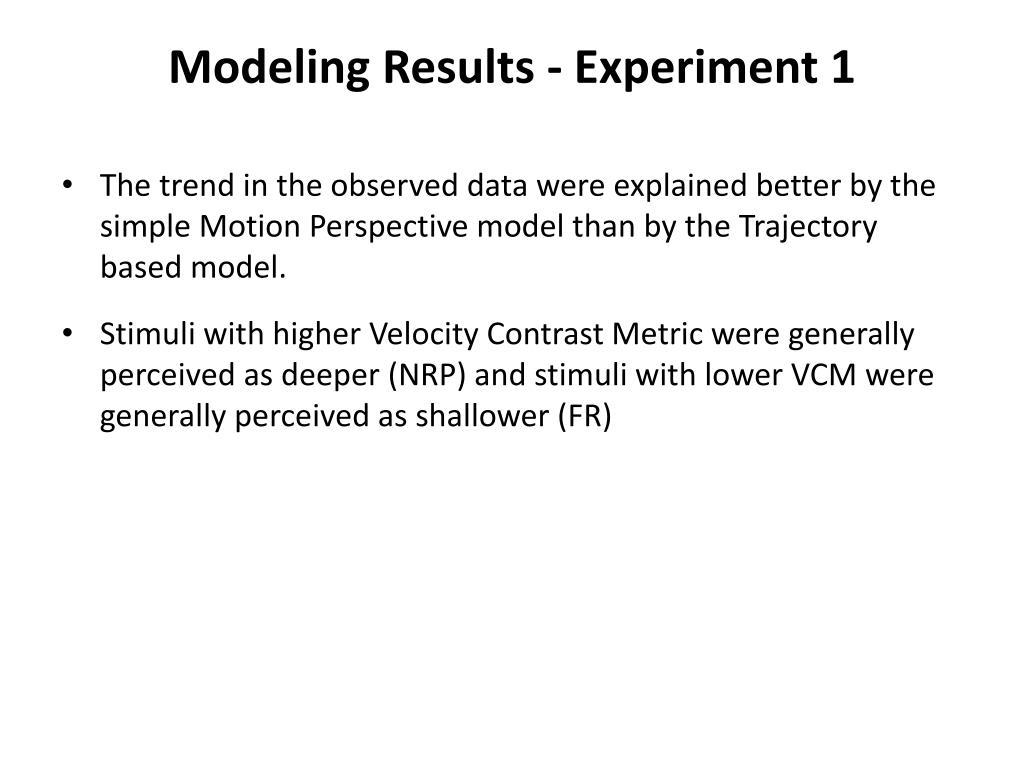 Modeling Results - Experiment 1

• The trend in the observed data were explained better by the simple Motion Perspective model than by the Trajectory based model.

• Stimuli with higher Velocity Contrast Metric were generally perceived as deeper (NRP) and stimuli with lower VCM were generally perceived as shallower (FR)